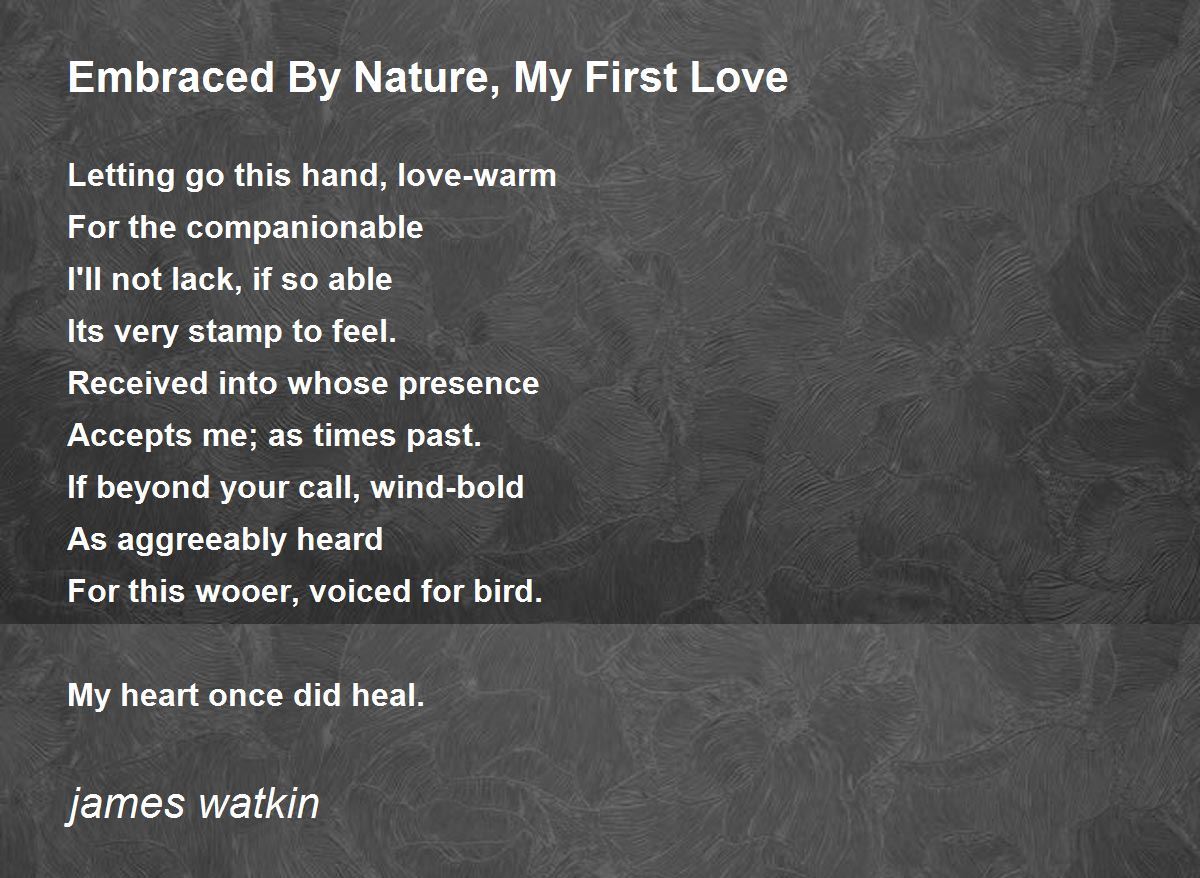 Embraced By Nature, My First Love

Letting go this hand, love-warm
For the companionable
I'll not lack, if so able
Its very stamp to feel.
Received into whose presence
Accepts me; as times past.
If beyond your call, wind-bold
As aggreeably heard
For this wooer, voiced for bird.

My heart once did heal.

james watkin